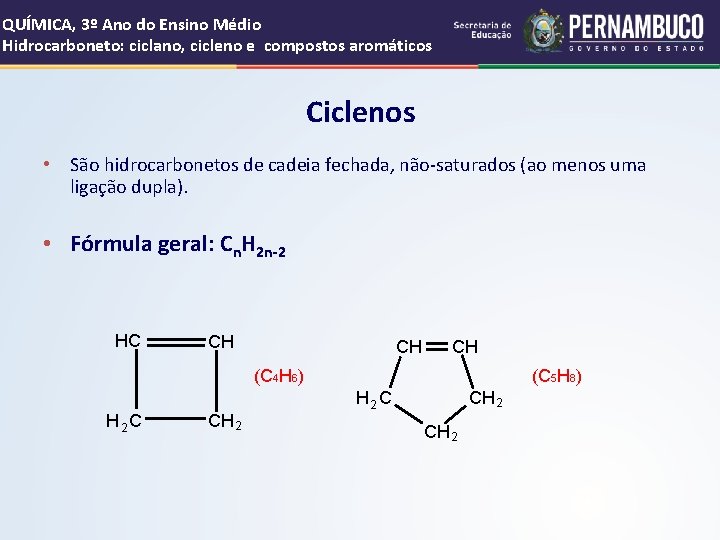 QUÍMICA, 3º Ano do Ensino Médio
Hidrocarboneto: ciclano, cicleno e compostos aromáticos

Secretaria de Educação
PERNAMBUCO
GOVERNO DO ESTADO

Ciclenos

• São hidrocarbonetos de cadeia fechada, não-saturados (ao menos uma ligação dupla).

• Fórmula geral: $C_nH_{2n-2}$

HC
CH
$H_2C$
$CH_2$
($C_4H_6$)

CH
CH
$H_2C$
$CH_2$
$CH_2$
($C_5H_8$)